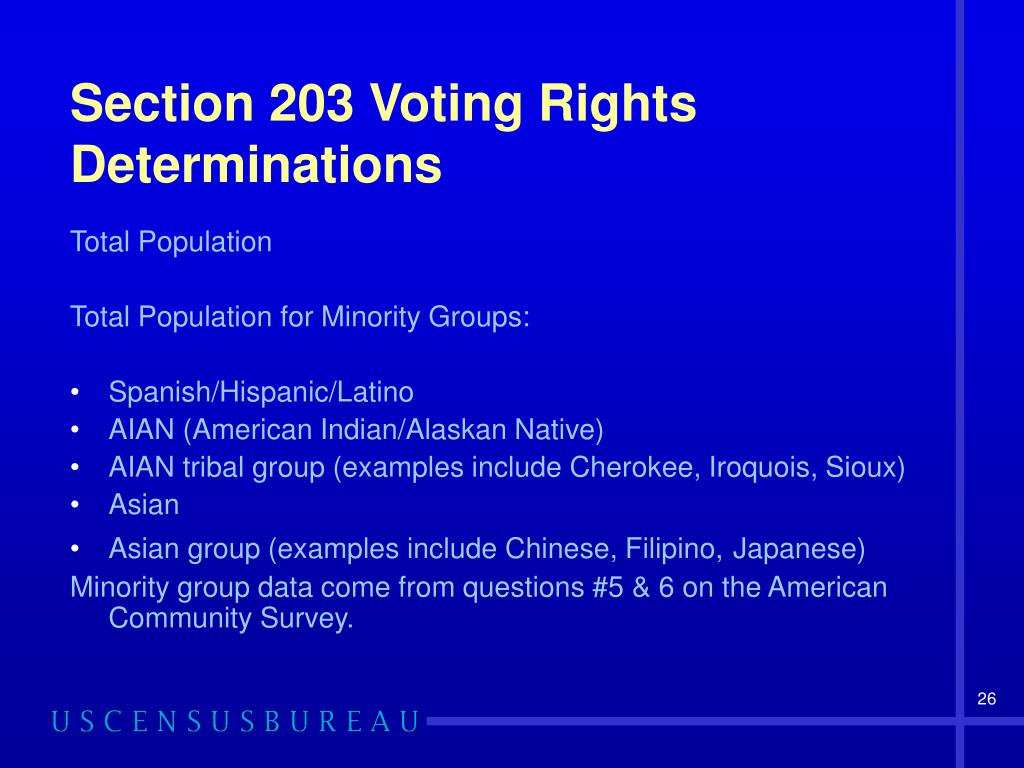 Section 203 Voting Rights Determinations

Total Population

Total Population for Minority Groups:

• Spanish/Hispanic/Latino
• AIAN (American Indian/Alaskan Native)
• AIAN tribal group (examples include Cherokee, Iroquois, Sioux)
• Asian
• Asian group (examples include Chinese, Filipino, Japanese)

Minority group data come from questions #5 & 6 on the American Community Survey.

26

USCENSUSBUREAU